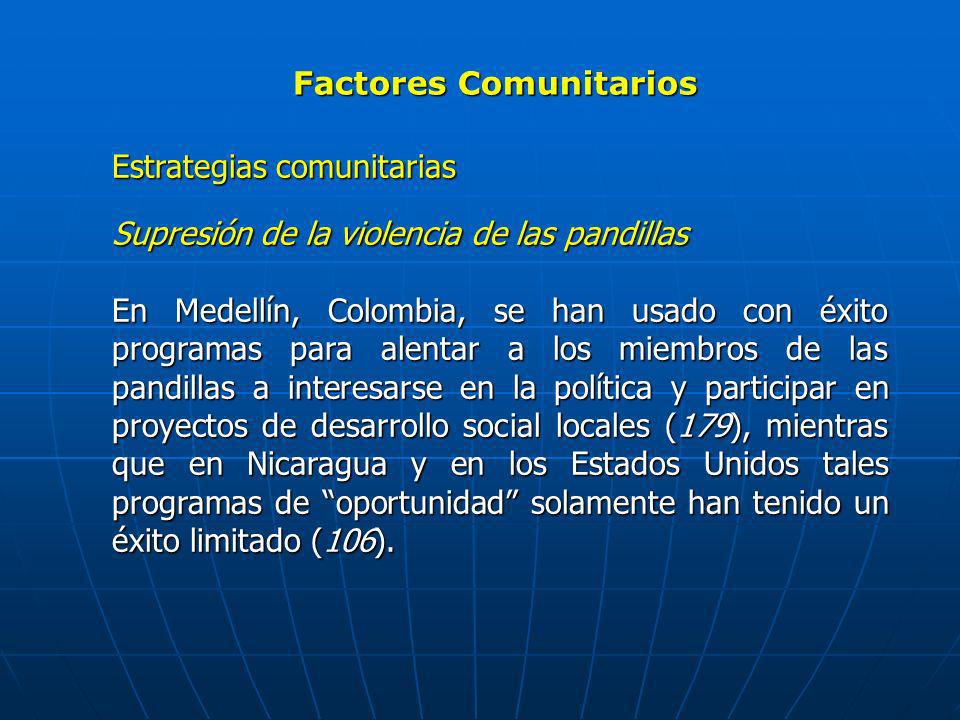 Factores Comunitarios

Estrategias comunitarias

Supresión de la violencia de las pandillas

En Medellín, Colombia, se han usado con éxito programas para alentar a los miembros de las pandillas a interesarse en la política y participar en proyectos de desarrollo social locales (179), mientras que en Nicaragua y en los Estados Unidos tales programas de “oportunidad” solamente han tenido un éxito limitado (106).